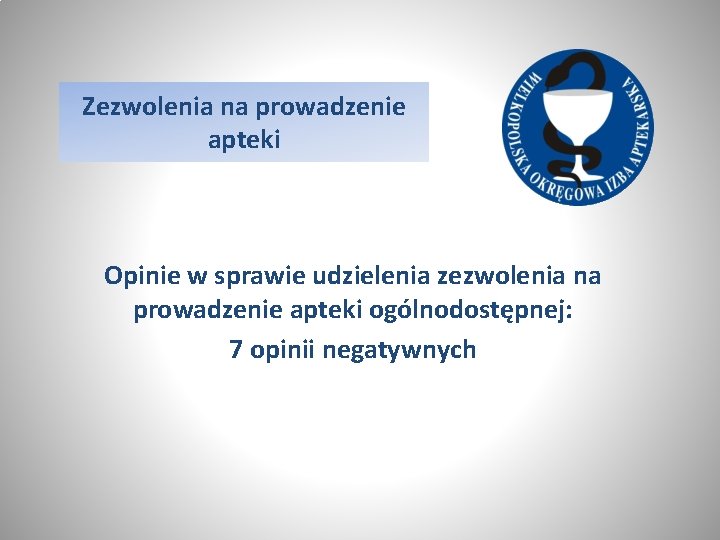 Zezwolenia na prowadzenie apteki

WIELKOPOLSKA OKRĘGOWA IZBA APTEKARSKA

Opinie w sprawie udzielenia zezwolenia na prowadzenie apteki ogólnodostępnej:

7 opinii negatywnych